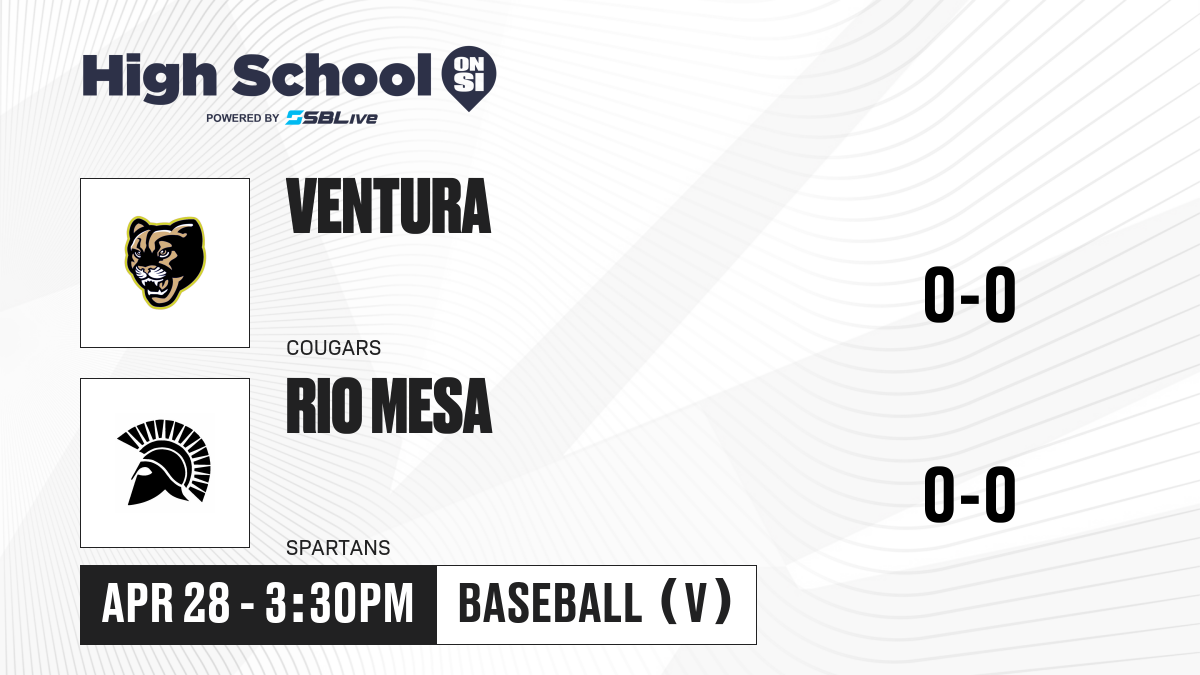 High School ON SI
POWERED BY SBLive

VENTURA
COUGARS
0-0

RIO MESA
SPARTANS
0-0

APR 28 - 3:30PM
BASEBALL (V)